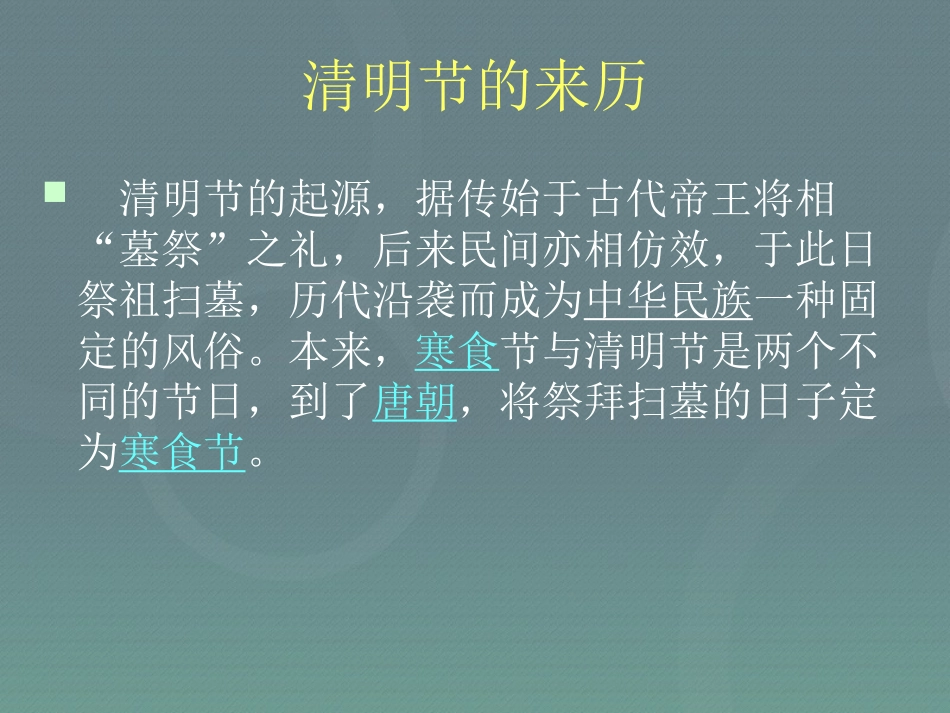 清明节的来历

清明节的起源，据传始于古代帝王将相“墓祭”之礼，后来民间亦相仿效，于此日祭祖扫墓，历代沿袭而成为中华民族一种固定的风俗。本来，寒食节与清明节是两个不同的节日，到了唐朝，将祭拜扫墓的日子定为寒食节。